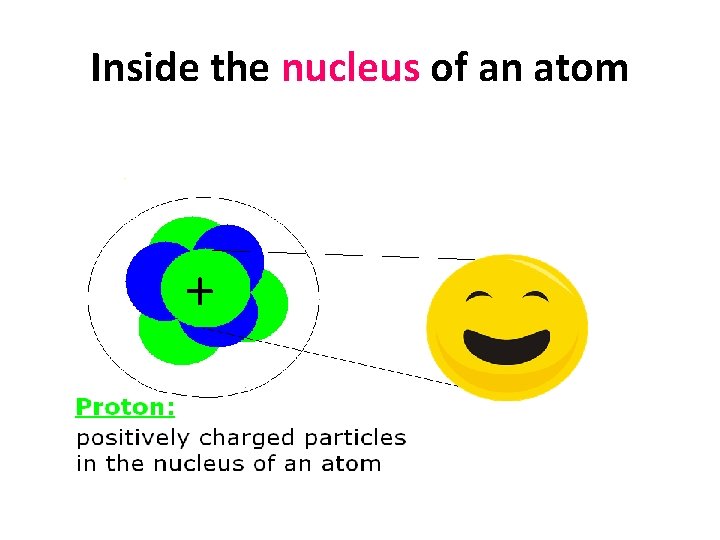 Inside the nucleus of an atom

+

Proton:
positively charged particles in the nucleus of an atom